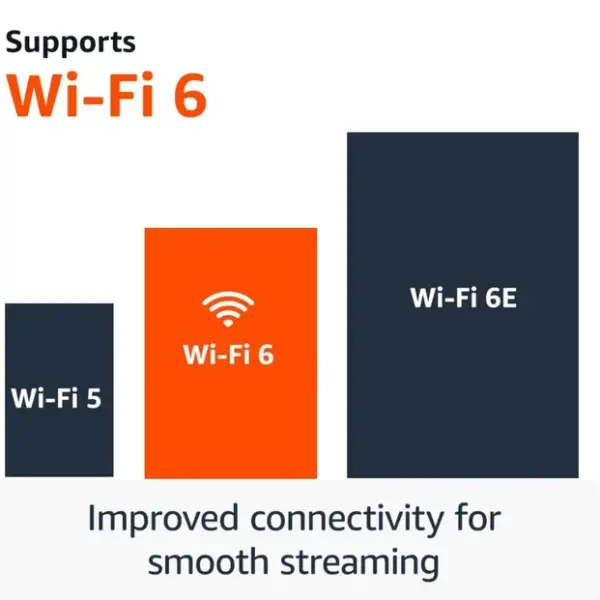 Supports
Wi-Fi 6

Wi-Fi 5

Wi-Fi 6

Wi-Fi 6E

Improved connectivity for smooth streaming